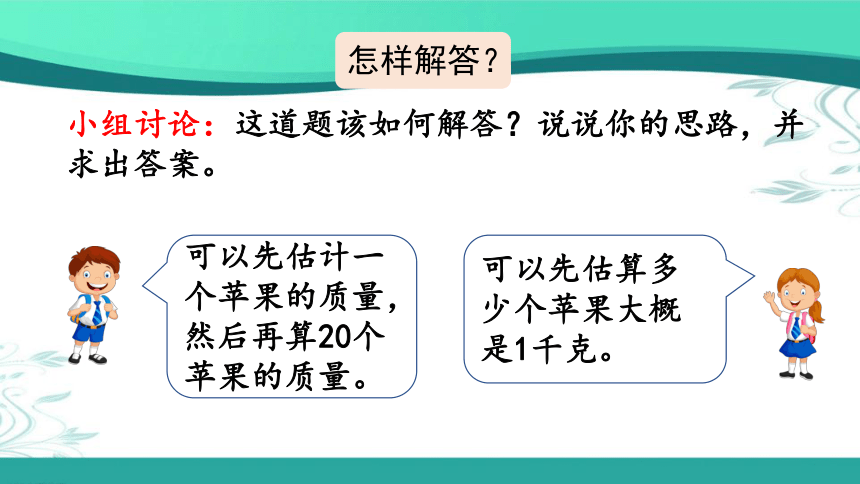 怎样解答？

小组讨论：这道题该如何解答？说说你的思路，并求出答案。

可以先估计一个苹果的质量，然后再算20个苹果的质量。

可以先估算多少个苹果大概是1千克。